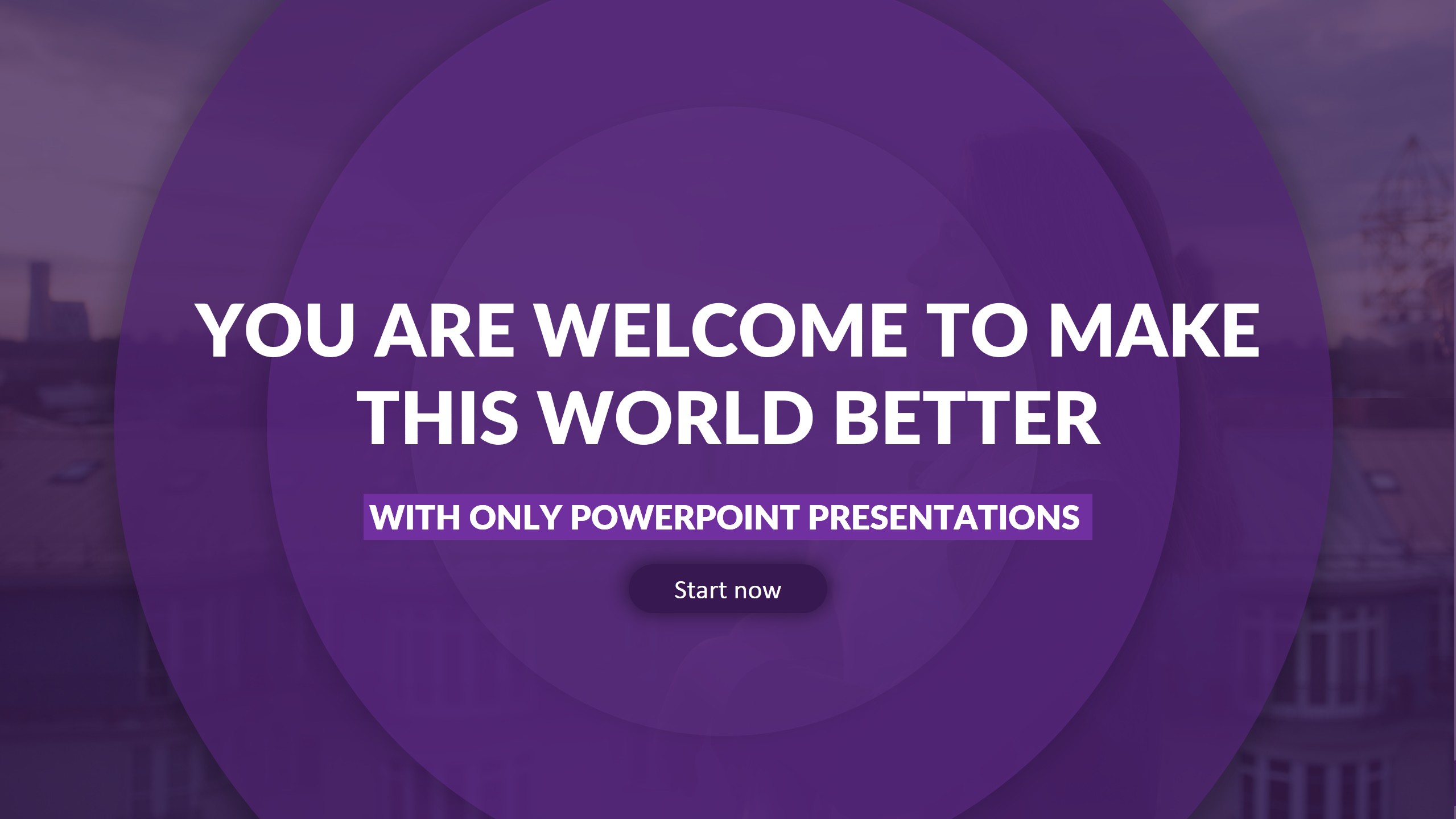 YOU ARE WELCOME TO MAKE THIS WORLD BETTER

WITH ONLY POWERPOINT PRESENTATIONS

Start now